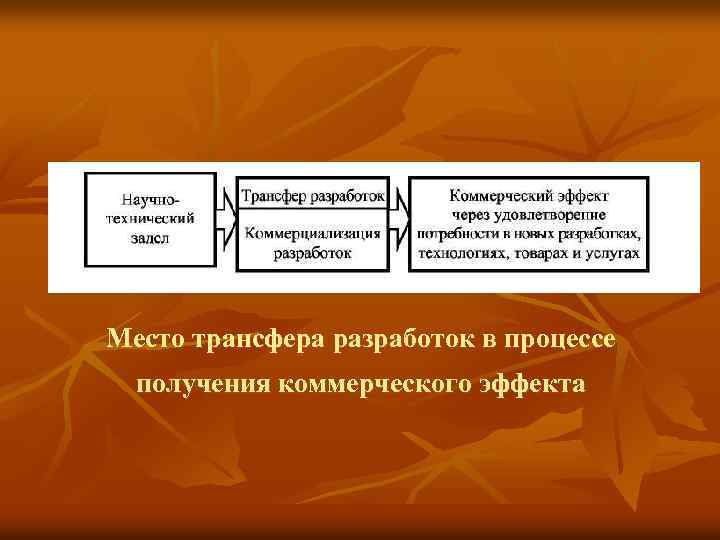 Научно-технический задел

Трансфер разработок

Коммерциализация разработок

Коммерческий эффект через удовлетворение потребности в новых разработках, технологиях, товарах и услугах

Место трансфера разработок в процессе получения коммерческого эффекта